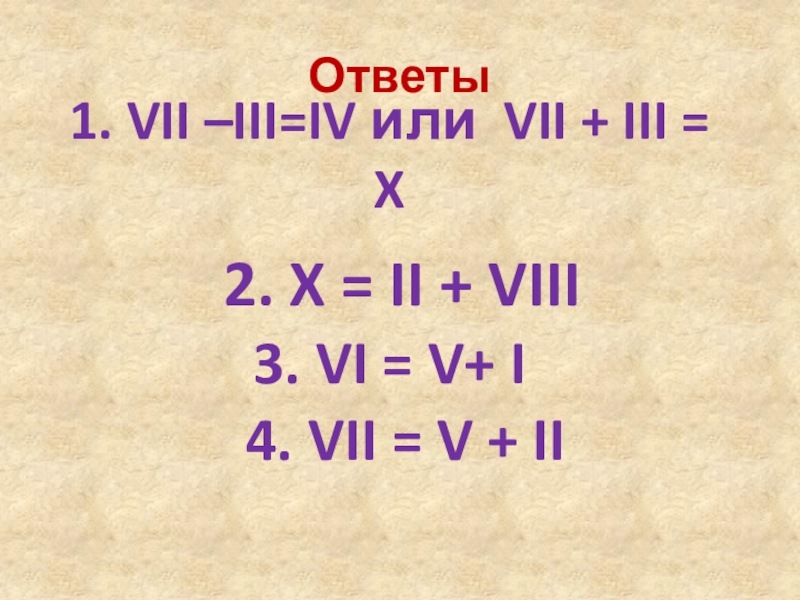 Ответы

1. VII –III=IV или VII + III = X

2. X = II + VIII

3. VI = V+ I

4. VII = V + II